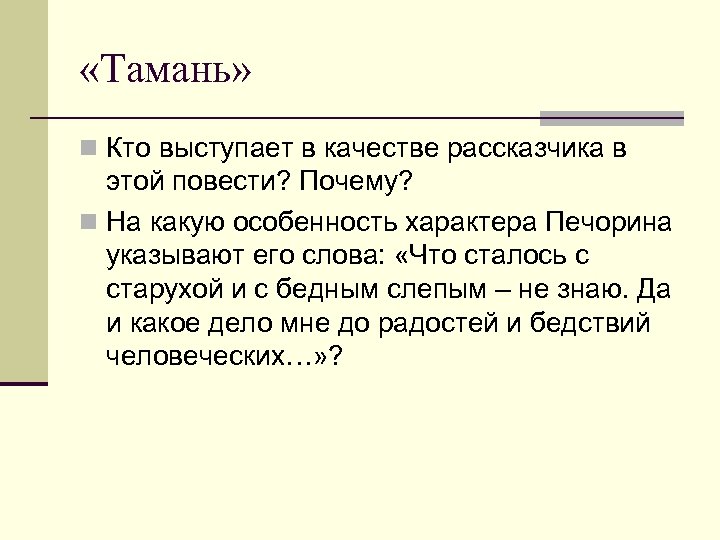 «Тамань»

Кто выступает в качестве рассказчика в этой повести? Почему?

На какую особенность характера Печорина указывают его слова: «Что сталось с старухой и с бедным слепым – не знаю. Да и какое дело мне до радостей и бедствий человеческих…»?